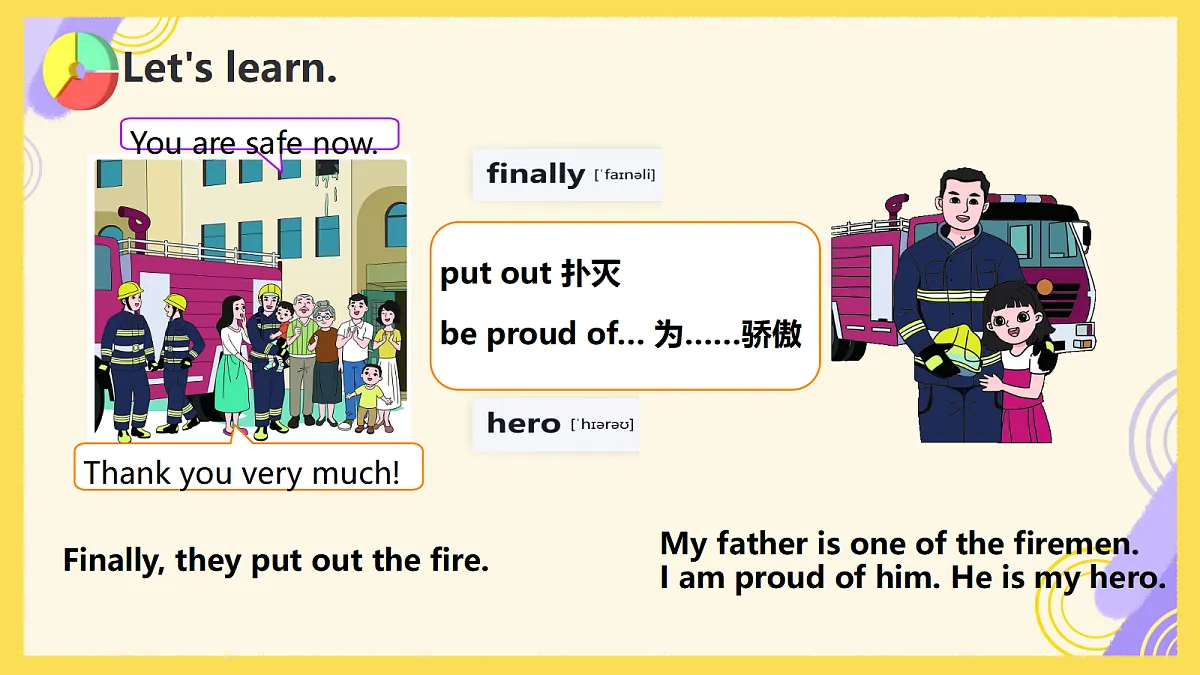 Let's learn.

You are safe now.

Thank you very much!

finally [ˈfaɪnəli]

put out 扑灭

be proud of... 为……骄傲

hero [ˈhɪərəʊ]

Finally, they put out the fire.

My father is one of the firemen.
I am proud of him. He is my hero.